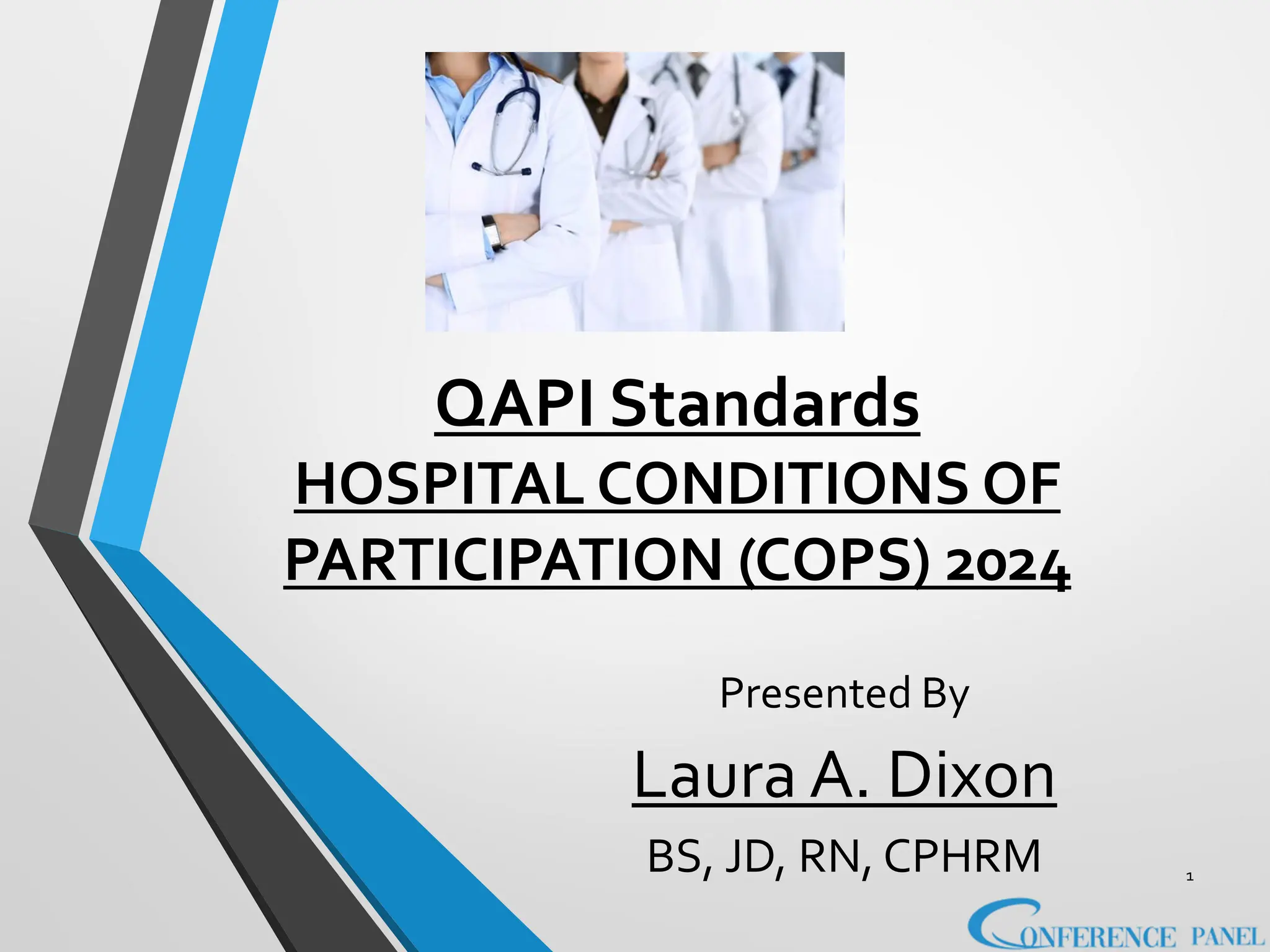 QAPI Standards
HOSPITAL CONDITIONS OF PARTICIPATION (COPS) 2024

Presented By

Laura A. Dixon

BS, JD, RN, CPHRM

1

CONFERENCE PANEL